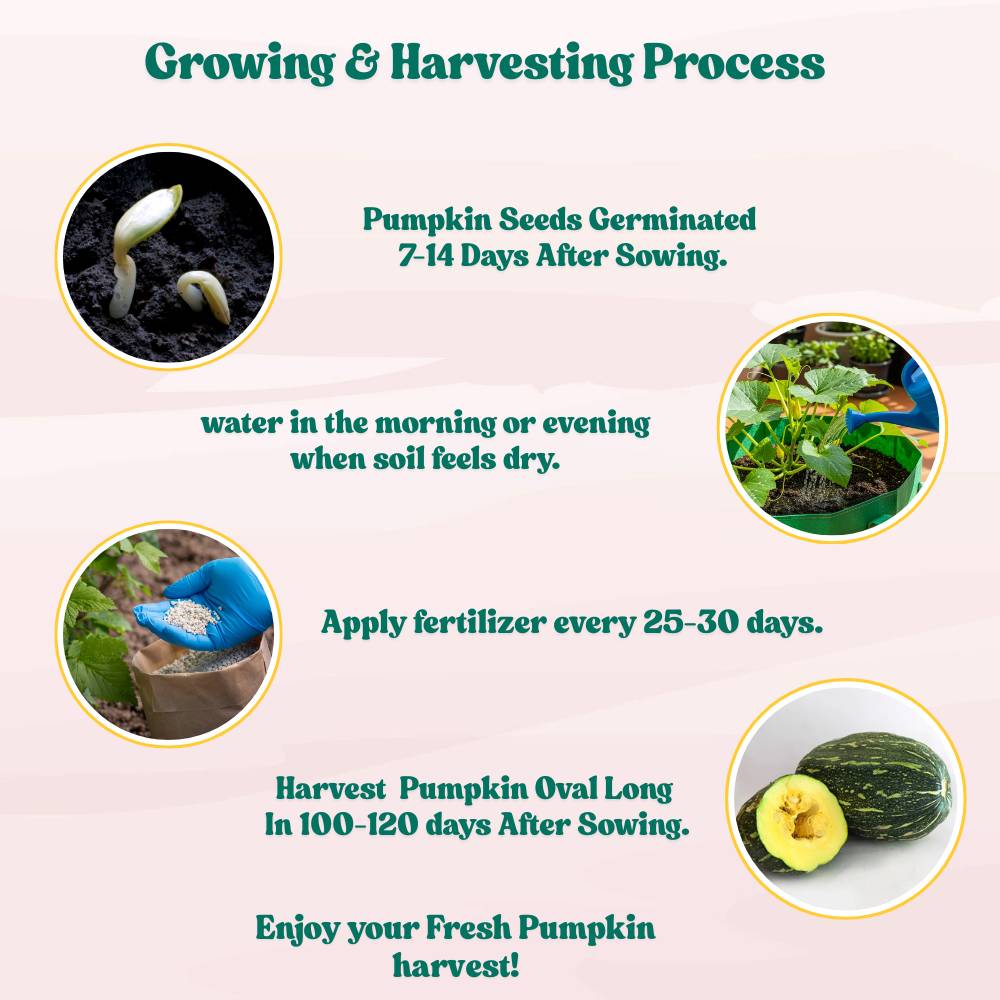 Growing & Harvesting Process

Pumpkin Seeds Germinated 7-14 Days After Sowing.

water in the morning or evening when soil feels dry.

Apply fertilizer every 25-30 days.

Harvest Pumpkin Oval Long In 100-120 days After Sowing.

Enjoy your Fresh Pumpkin harvest!